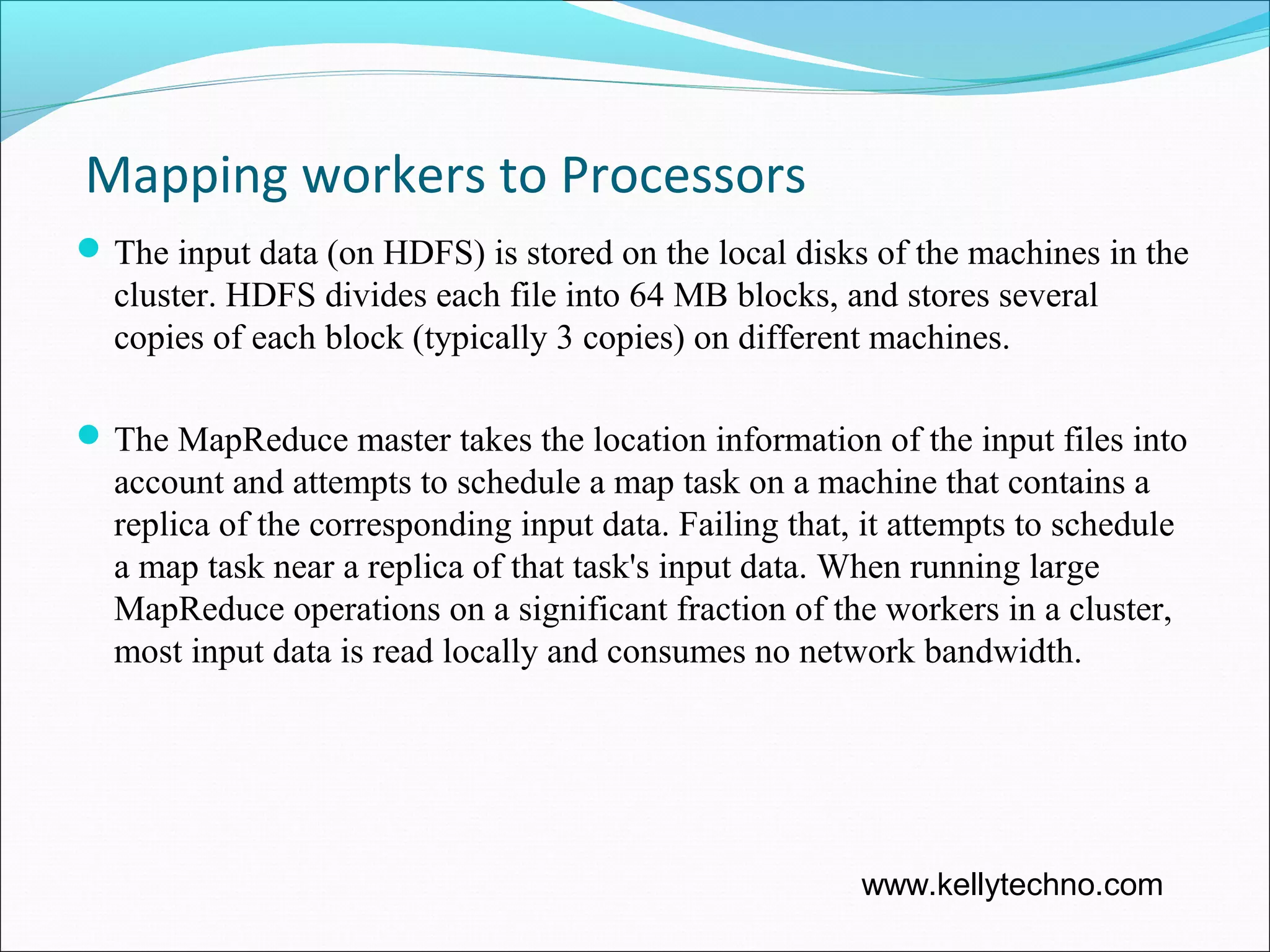 Mapping workers to Processors

The input data (on HDFS) is stored on the local disks of the machines in the cluster. HDFS divides each file into 64 MB blocks, and stores several copies of each block (typically 3 copies) on different machines.

The MapReduce master takes the location information of the input files into account and attempts to schedule a map task on a machine that contains a replica of the corresponding input data. Failing that, it attempts to schedule a map task near a replica of that task's input data. When running large MapReduce operations on a significant fraction of the workers in a cluster, most input data is read locally and consumes no network bandwidth.

www.kellytechno.com